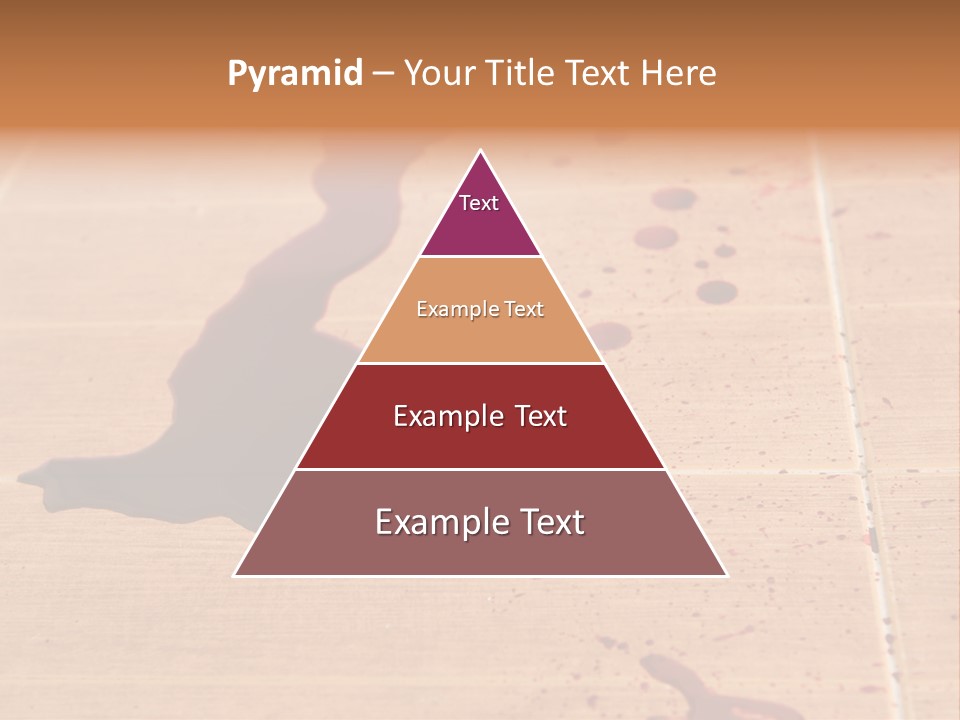 Pyramid – Your Title Text Here

Text

Example Text

Example Text

Example Text